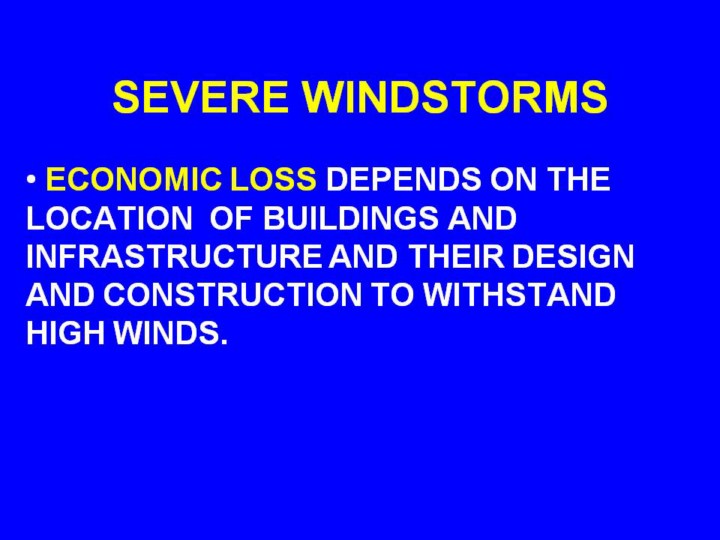 SEVERE WINDSTORMS

• ECONOMIC LOSS DEPENDS ON THE LOCATION OF BUILDINGS AND INFRASTRUCTURE AND THEIR DESIGN AND CONSTRUCTION TO WITHSTAND HIGH WINDS.